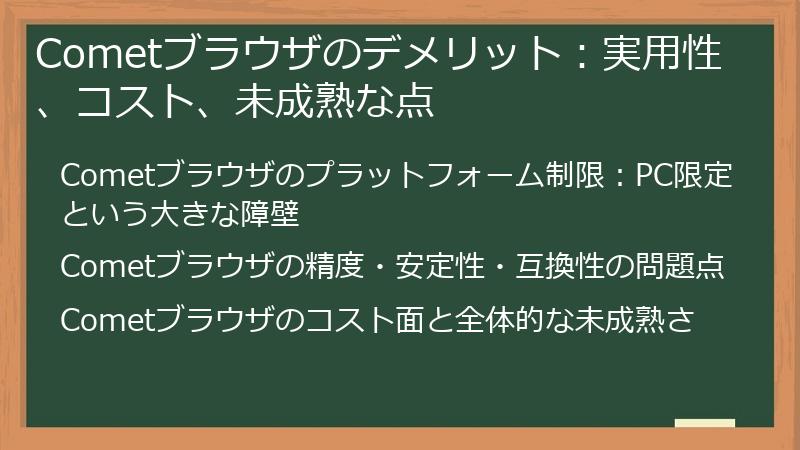 Cometブラウザのデメリット：実用性、コスト、未成熟な点

Cometブラウザのプラットフォーム制限：PC限定という大きな障壁

Cometブラウザの精度・安定性・互換性の問題点

Cometブラウザのコスト面と全体的な未成熟さ